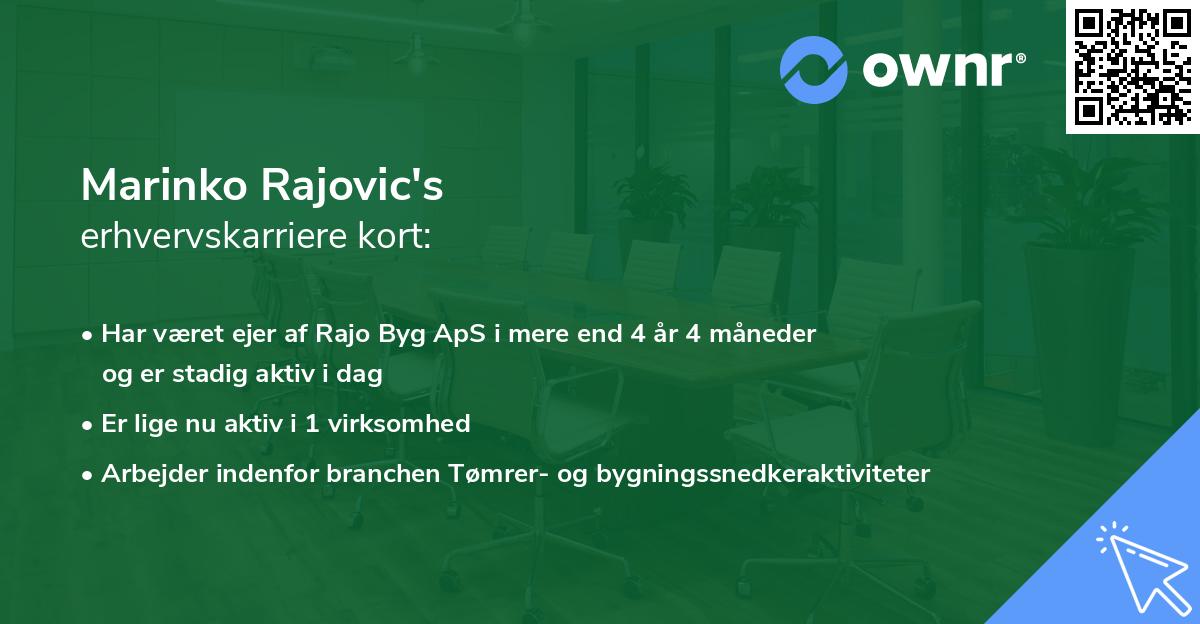 ownr®

Marinko Rajovic's
erhvervskarriere kort:

• Har været ejer af Rajo Byg ApS i mere end 4 år 4 måneder og er stadig aktiv i dag
• Er lige nu aktiv i 1 virksomhed
• Arbejder indenfor branchen Tømrer- og bygningssnedkeraktiviteter